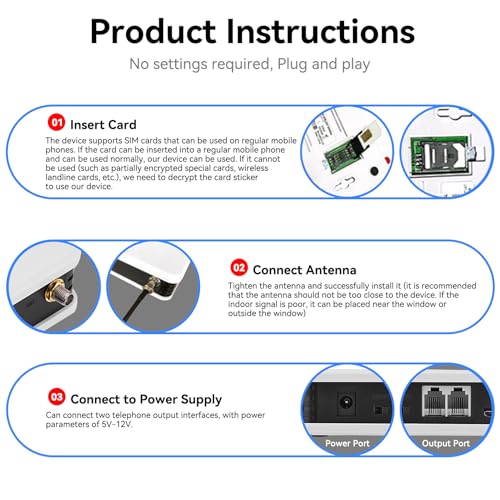 Product Instructions

No settings required, Plug and play

01 Insert Card

The device supports SIM cards that can be used on regular mobile phones. If the card can be inserted into a regular mobile phone and can be used normally, our device can be used. If it cannot be used (such as partially encrypted special cards, wireless landline cards, etc.), we need to decrypt the card sticker to use our device.

02 Connect Antenna

Tighten the antenna and successfully install it (it is recommended that the antenna should not be too close to the device. If the indoor signal is poor, it can be placed near the window or outside the window)

03 Connect to Power Supply

Can connect two telephone output interfaces, with power parameters of 5V-12V.

Power Port

Output Port